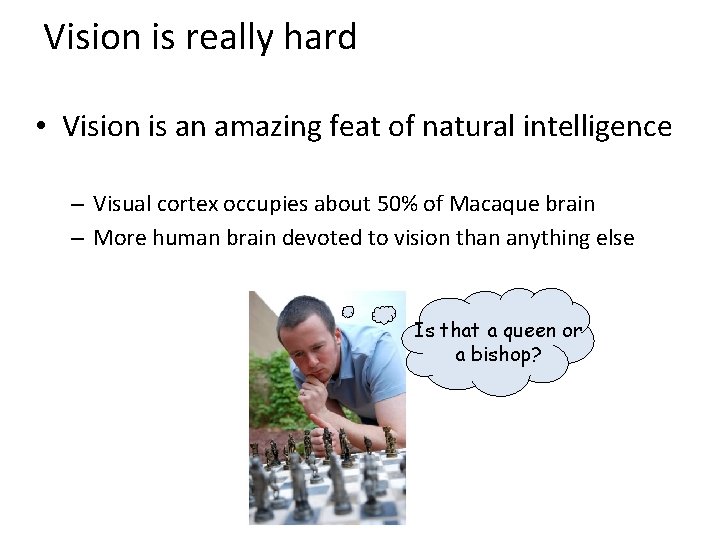 Vision is really hard

• Vision is an amazing feat of natural intelligence

– Visual cortex occupies about 50% of Macaque brain
– More human brain devoted to vision than anything else

Is that a queen or a bishop?